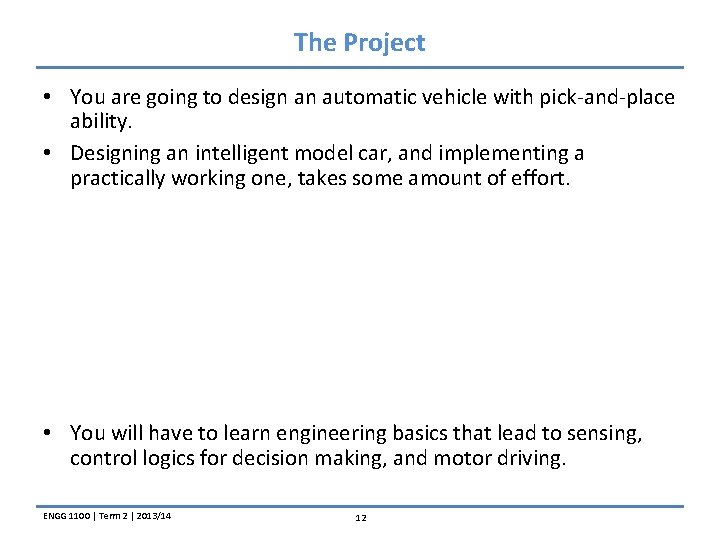 The Project

• You are going to design an automatic vehicle with pick-and-place ability.

• Designing an intelligent model car, and implementing a practically working one, takes some amount of effort.

• You will have to learn engineering basics that lead to sensing, control logics for decision making, and motor driving.

ENGG 1100 | Term 2 | 2013/14

12